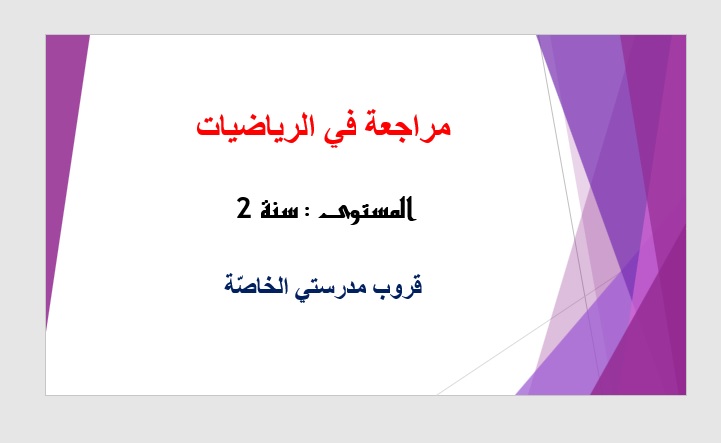 مراجعة في الرياضيات

المستوى : سنة 2

قروب مدرستي الخاصّة